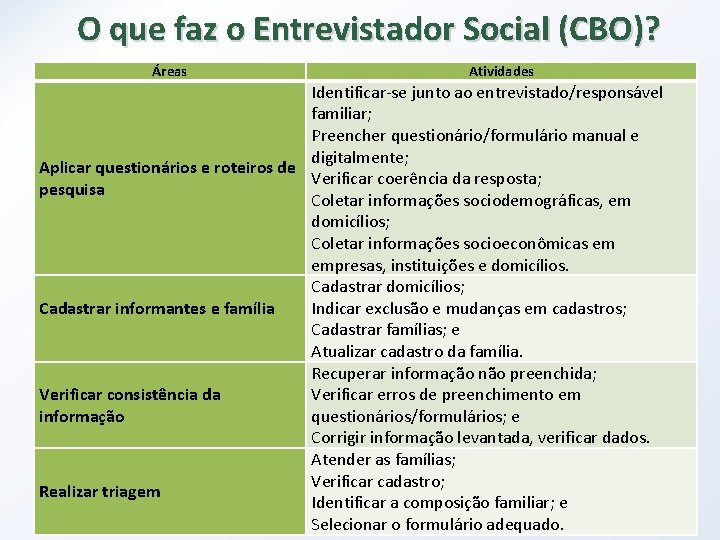 O que faz o Entrevistador Social (CBO)?

| Áreas | Atividades |
|---|---|
| Aplicar questionários e roteiros de pesquisa | Identificar-se junto ao entrevistado/responsável familiar; Preencher questionário/formulário manual e digitalmente; Verificar coerência da resposta; Coletar informações sociodemográficas, em domicílios; Coletar informações socioeconômicas em empresas, instituições e domicílios. |
| Cadastrar informantes e família | Cadastrar domicílios; Indicar exclusão e mudanças em cadastros; Cadastrar famílias; e Atualizar cadastro da família. |
| Verificar consistência da informação | Recuperar informação não preenchida; Verificar erros de preenchimento em questionários/formulários; e Corrigir informação levantada, verificar dados. |
| Realizar triagem | Atender as famílias; Verificar cadastro; Identificar a composição familiar; e Selecionar o formulário adequado. |